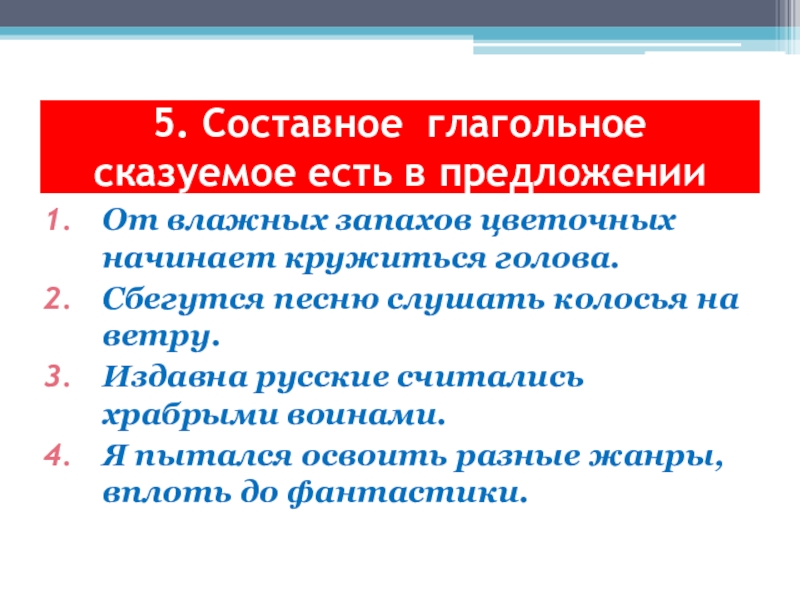 5. Составное глагольное сказуемое есть в предложении

1. От влажных запахов цветочных начинает кружиться голова.
2. Сбегутся песню слушать колосья на ветру.
3. Издавна русские считались храбрыми воинами.
4. Я пытался освоить разные жанры, вплоть до фантастики.